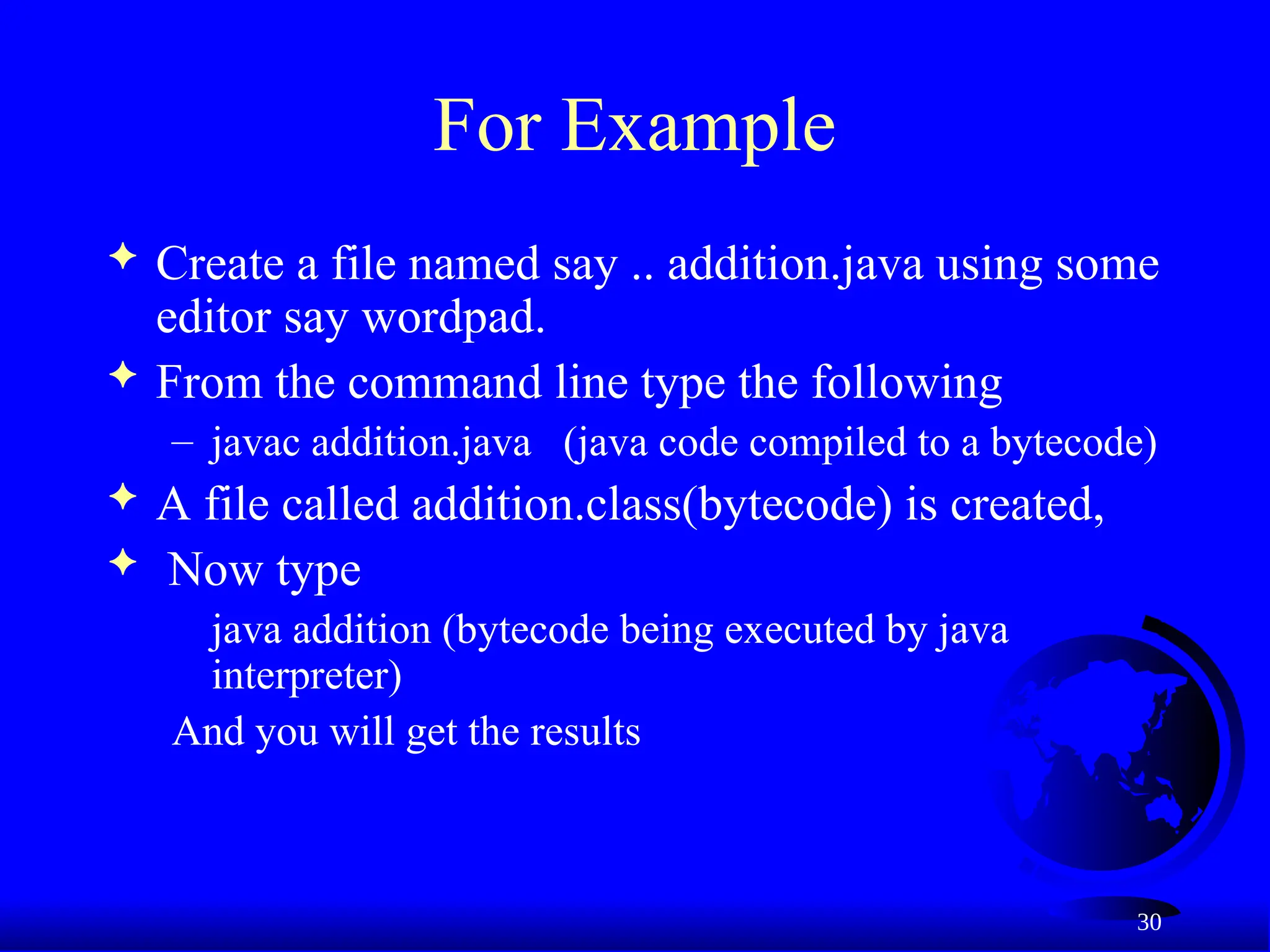 For Example

✦ Create a file named say .. addition.java using some editor say wordpad.

✦ From the command line type the following

– javac addition.java (java code compiled to a bytecode)

✦ A file called addition.class(bytecode) is created,

✦ Now type

java addition (bytecode being executed by java interpreter)

And you will get the results

30